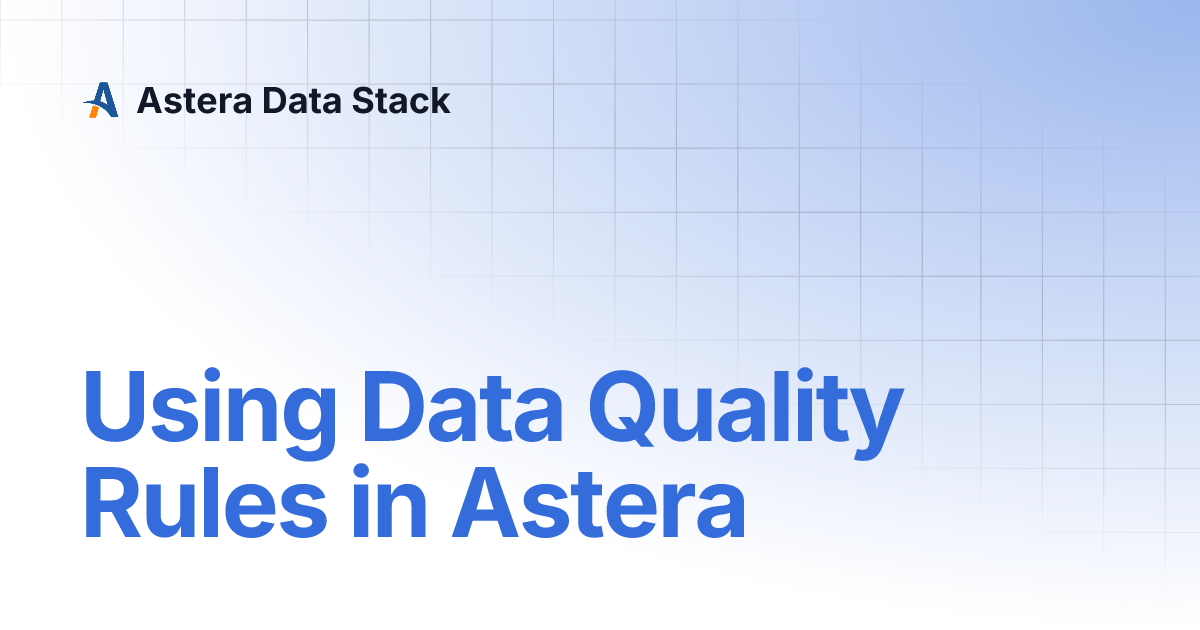 Astera Data Stack

Using Data Quality Rules in Astera